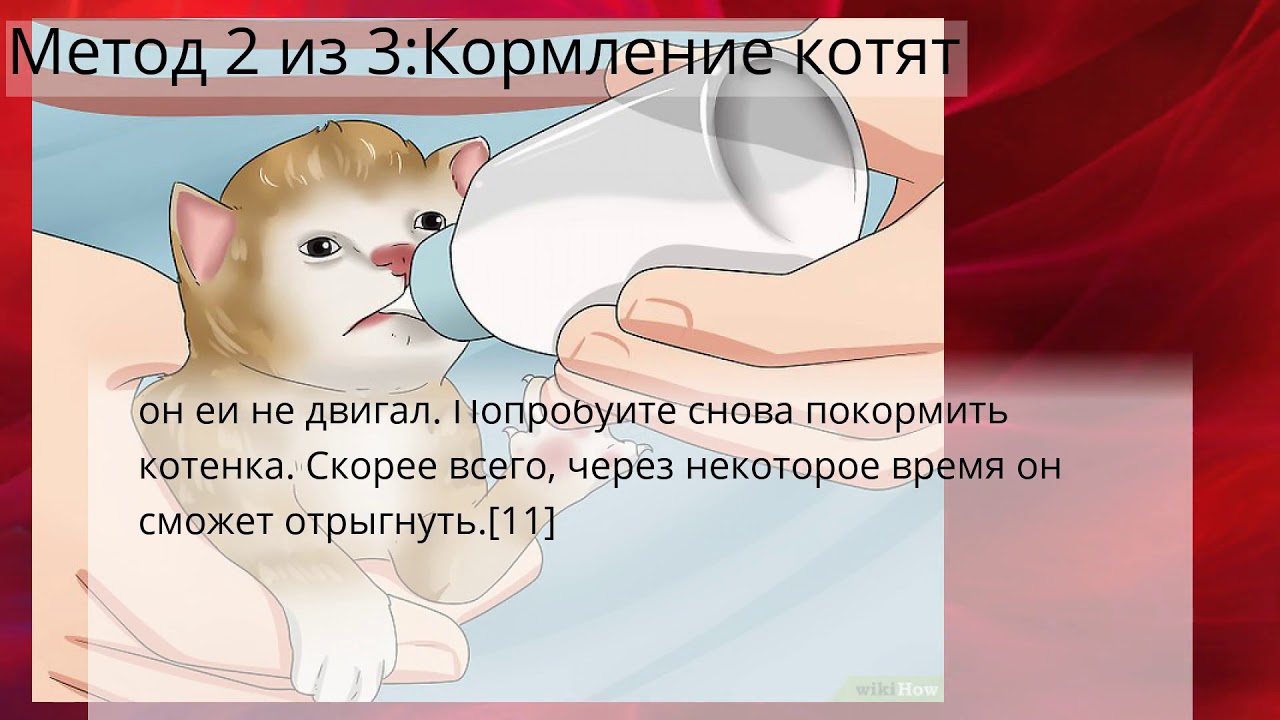 Метод 2 из 3:Кормление котят

он ей не двигал. Попробуйте снова покормить котенка. Скорее всего, через некоторое время он сможет отрыгнуть.[11]

wikiHow